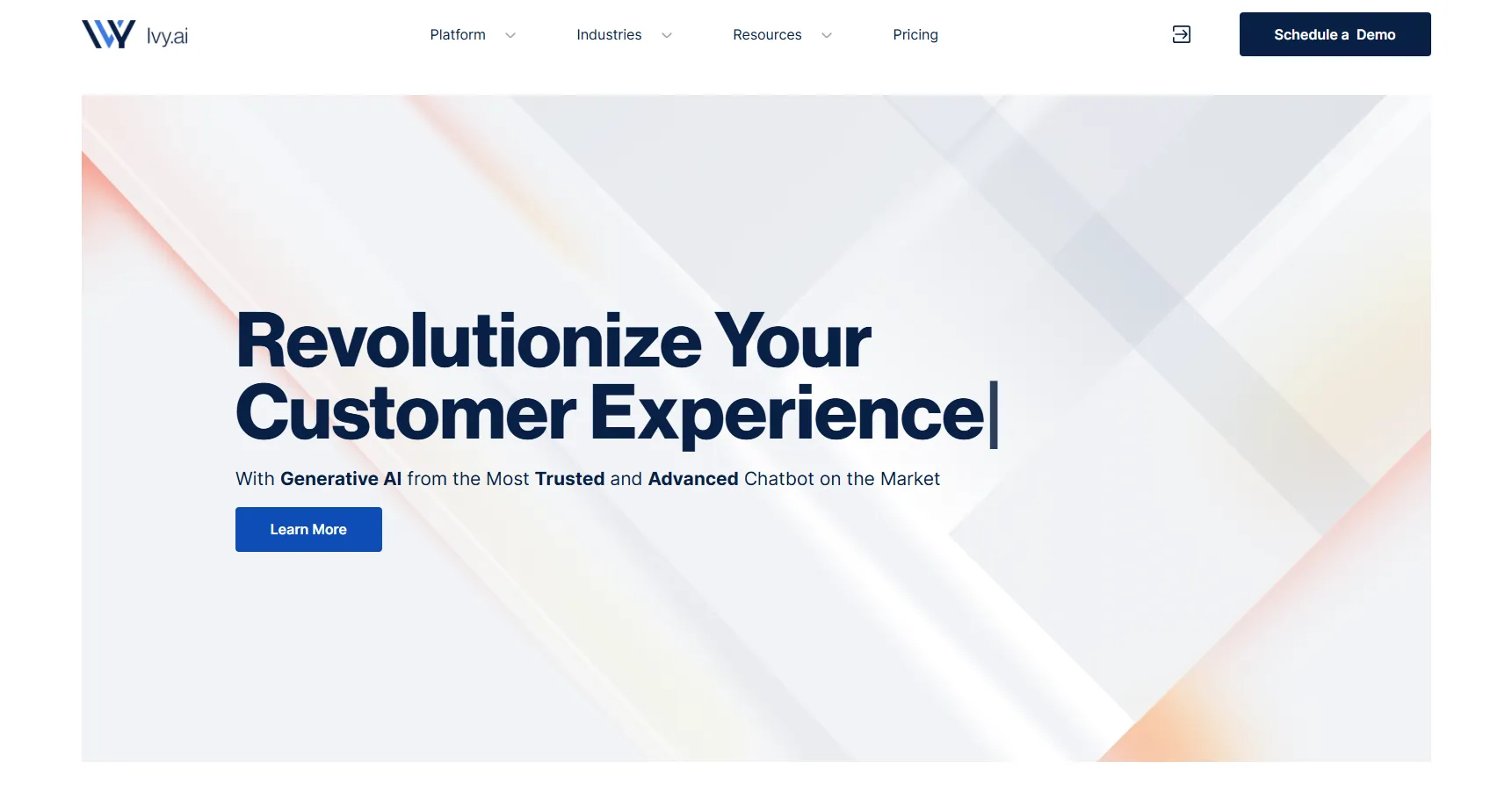 Ivy.ai

Platform Industries Resources Pricing

Schedule a Demo

Revolutionize Your Customer Experience|

With Generative AI from the Most Trusted and Advanced Chatbot on the Market

Learn More